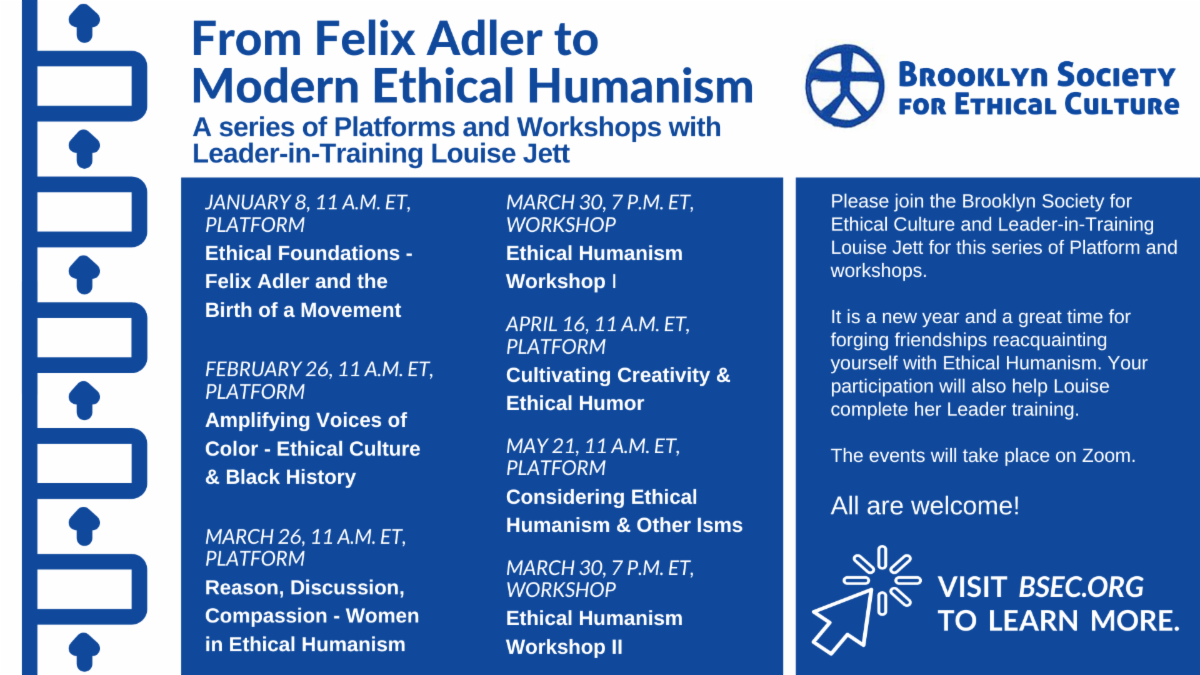 From Felix Adler to Modern Ethical Humanism

A series of Platforms and Workshops with Leader-in-Training Louise Jett

BROOKLYN SOCIETY FOR ETHICAL CULTURE

JANUARY 8, 11 A.M. ET, PLATFORM
Ethical Foundations - Felix Adler and the Birth of a Movement

FEBRUARY 26, 11 A.M. ET, PLATFORM
Amplifying Voices of Color - Ethical Culture & Black History

MARCH 26, 11 A.M. ET, PLATFORM
Reason, Discussion, Compassion - Women in Ethical Humanism

MARCH 30, 7 P.M. ET, WORKSHOP
Ethical Humanism Workshop I

APRIL 16, 11 A.M. ET, PLATFORM
Cultivating Creativity & Ethical Humor

MAY 21, 11 A.M. ET, PLATFORM
Considering Ethical Humanism & Other Isms

MARCH 30, 7 P.M. ET, WORKSHOP
Ethical Humanism Workshop II

Please join the Brooklyn Society for Ethical Culture and Leader-in-Training Louise Jett for this series of Platform and workshops.

It is a new year and a great time for forging friendships reacquainting yourself with Ethical Humanism. Your participation will also help Louise complete her Leader training.

The events will take place on Zoom.

All are welcome!

VISIT BSEC.ORG TO LEARN MORE.